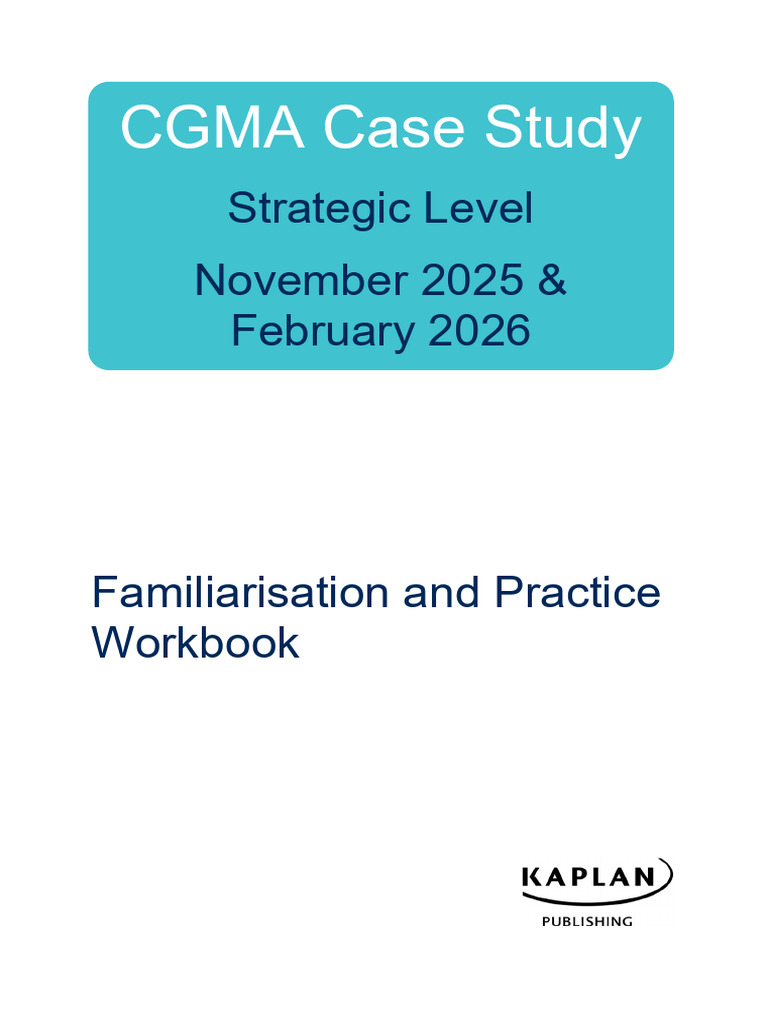 CGMA Case Study

Strategic Level

November 2025 & February 2026

Familiarisation and Practice Workbook

KAPLAN
PUBLISHING